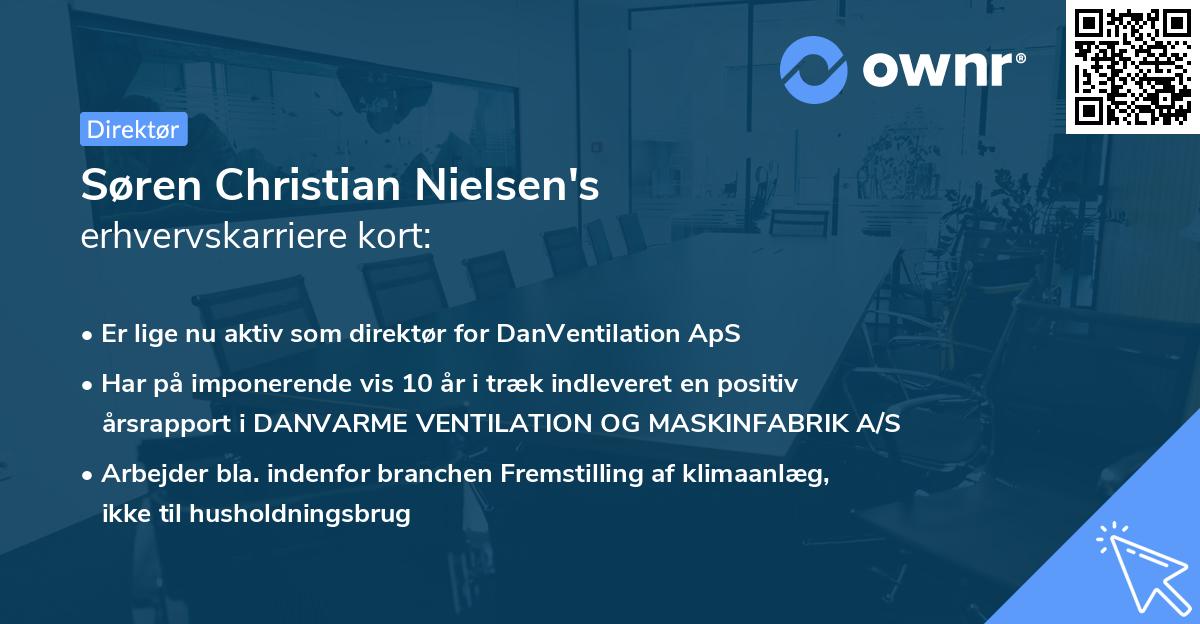 ownr®

Direktør

Søren Christian Nielsen's
erhvervskarriere kort:

• Er lige nu aktiv som direktør for DanVentilation ApS

• Har på imponerende vis 10 år i træk indleveret en positiv årsrapport i DANVARME VENTILATION OG MASKINFABRIK A/S

• Arbejder bla. indenfor branchen Fremstilling af klimaanlæg, ikke til husholdningsbrug